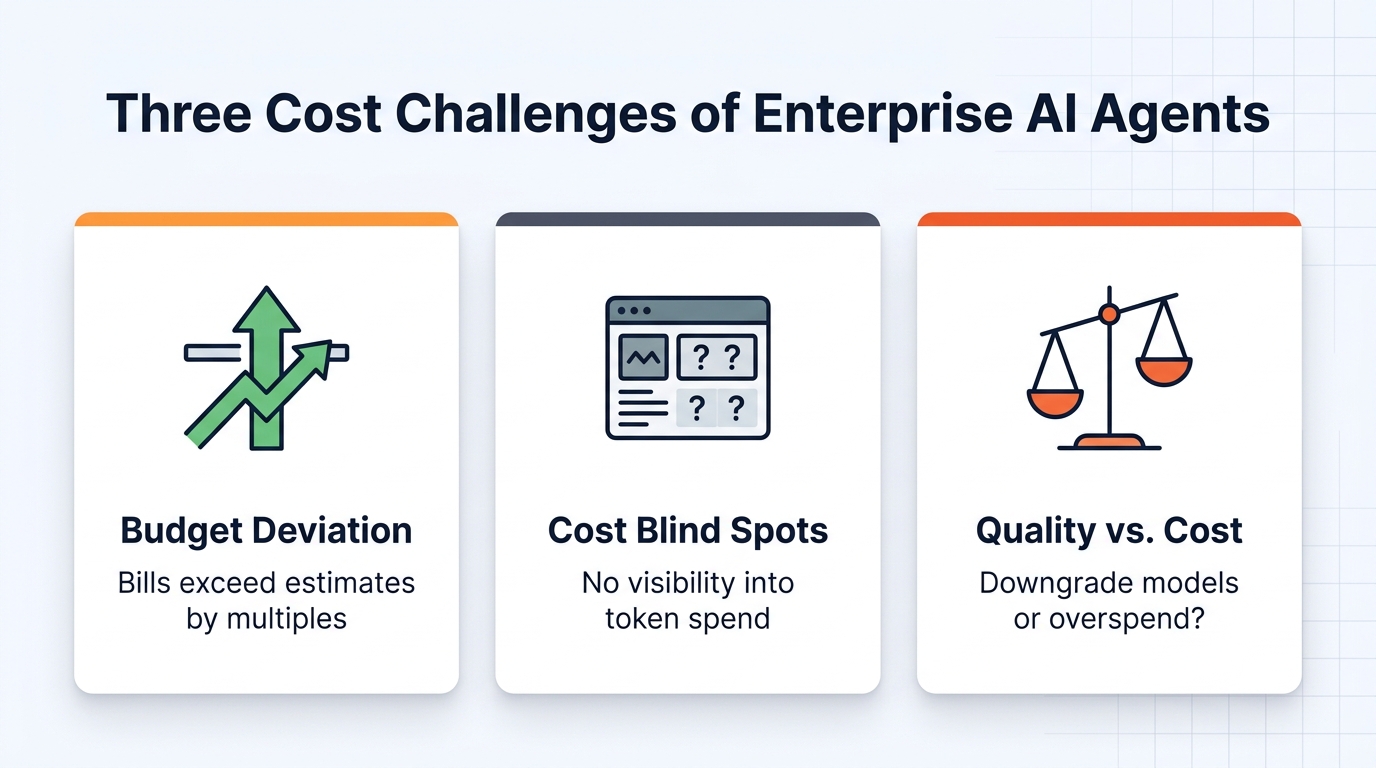 Three Cost Challenges of Enterprise AI Agents

? ?
? ?

Budget Deviation
Bills exceed estimates by multiples

Cost Blind Spots
No visibility into token spend

Quality vs. Cost
Downgrade models or overspend?